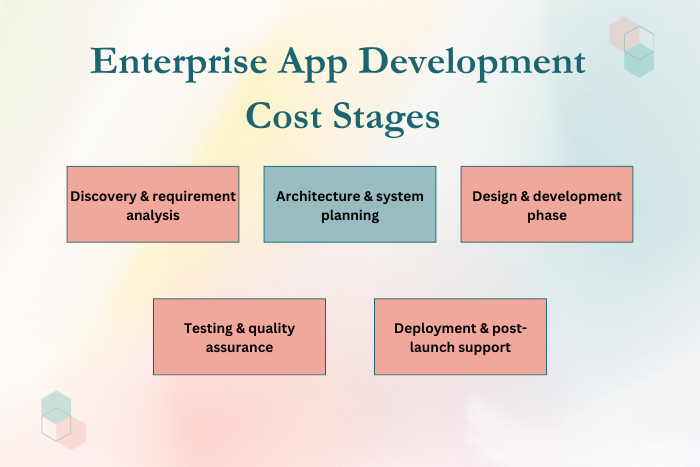 Enterprise App Development Cost Stages

Discovery & requirement analysis

Architecture & system planning

Design & development phase

Testing & quality assurance

Deployment & post-launch support